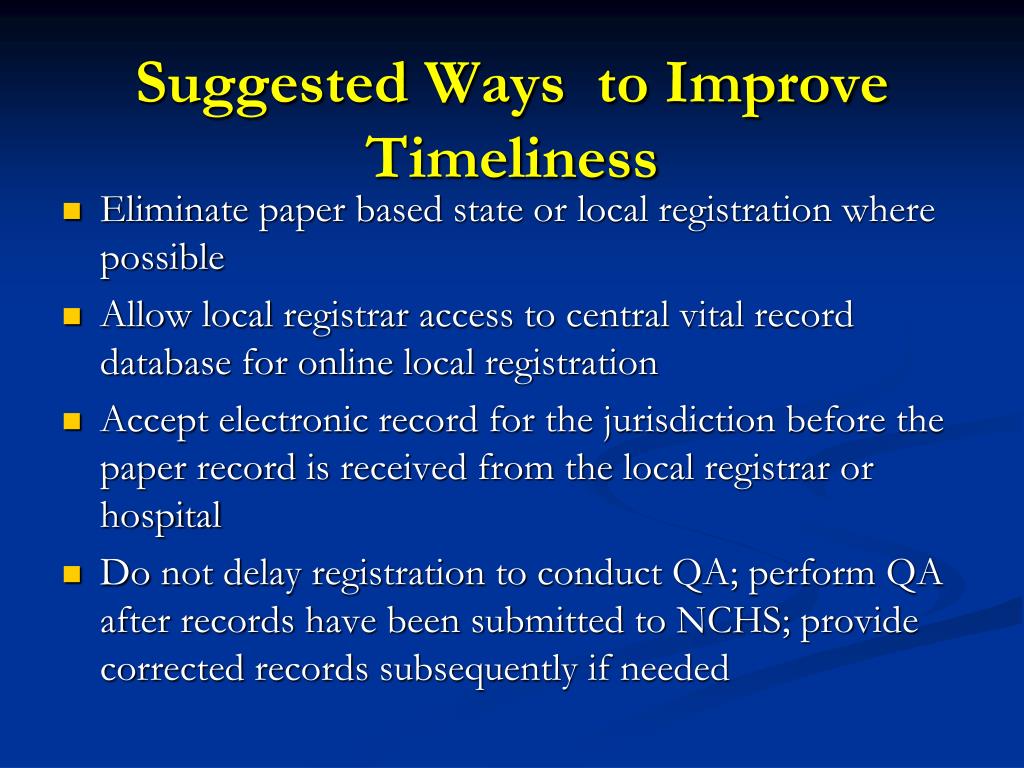 Suggested Ways  to Improve Timeliness

- Eliminate paper based state or local registration where possible
- Allow local registrar access to central vital record database for online local registration
- Accept electronic record for the jurisdiction before the paper record is received from the local registrar or hospital
- Do not delay registration to conduct QA; perform QA after records have been submitted to NCHS; provide corrected records subsequently if needed